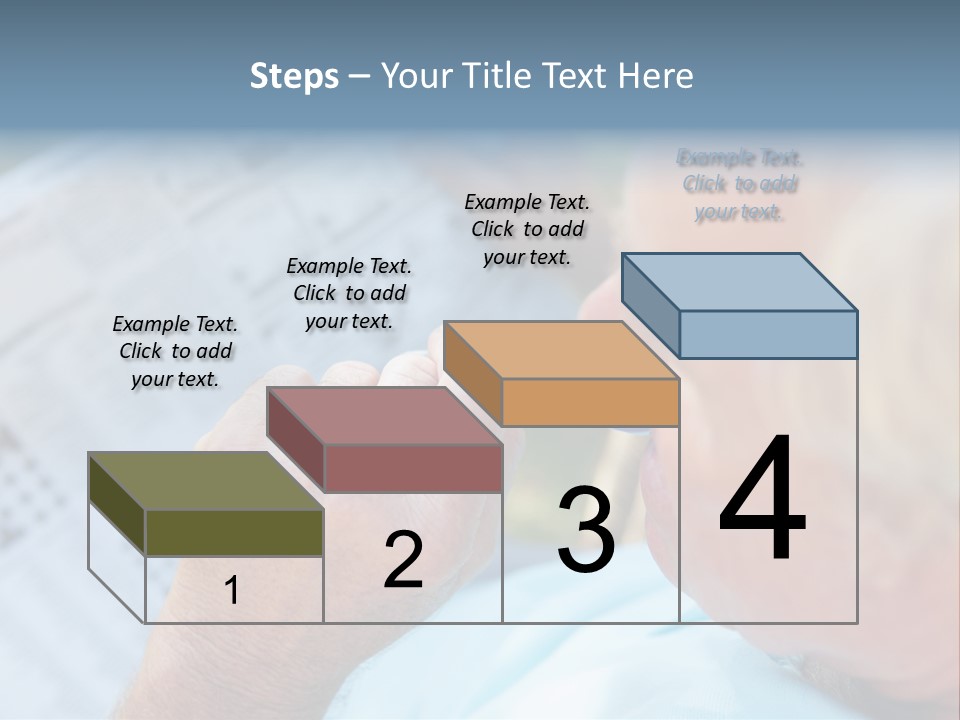 Steps – Your Title Text Here

Example Text. Click to add your text.

Example Text. Click to add your text.

Example Text. Click to add your text.

Example Text. Click to add your text.

1

2

3

4